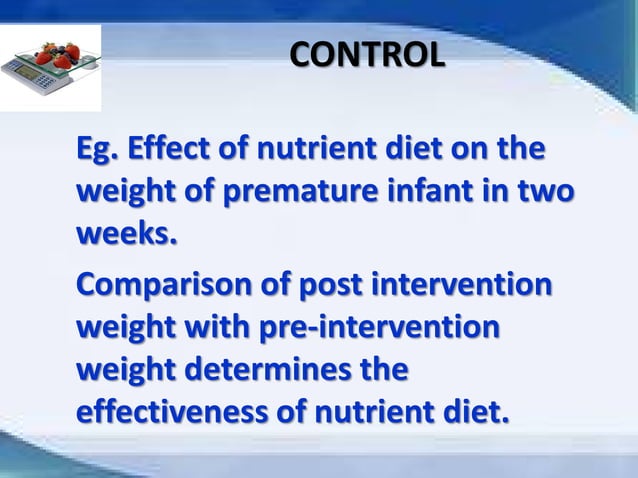 CONTROL

Eg. Effect of nutrient diet on the weight of premature infant in two weeks.

Comparison of post intervention weight with pre-intervention weight determines the effectiveness of nutrient diet.